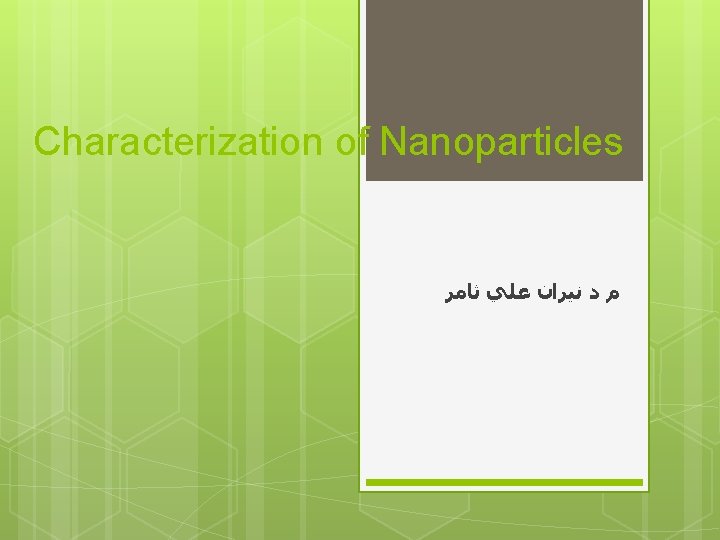 Characterization of Nanoparticles

م د نيران علي ثامر